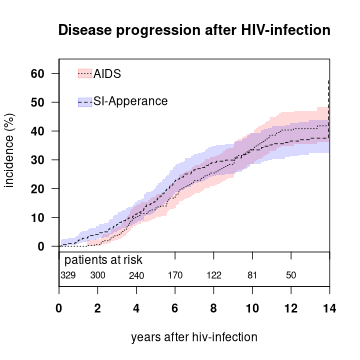 Disease progression after HIV-infection

AIDS

SI-Apperance

incidence (%)

60
50
40
30
20
10
0

patients at risk

329 300 240 170 122 81 50

0 2 4 6 8 10 12 14

years after hiv-infection